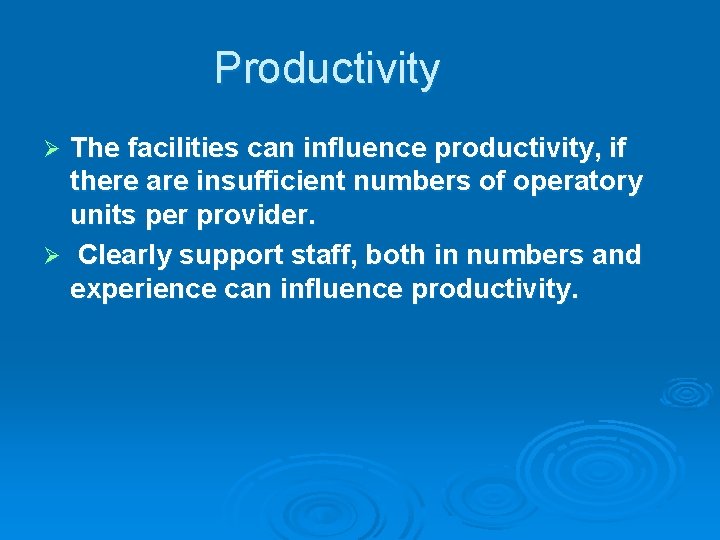 Productivity

➢ The facilities can influence productivity, if there are insufficient numbers of operatory units per provider.

➢ Clearly support staff, both in numbers and experience can influence productivity.